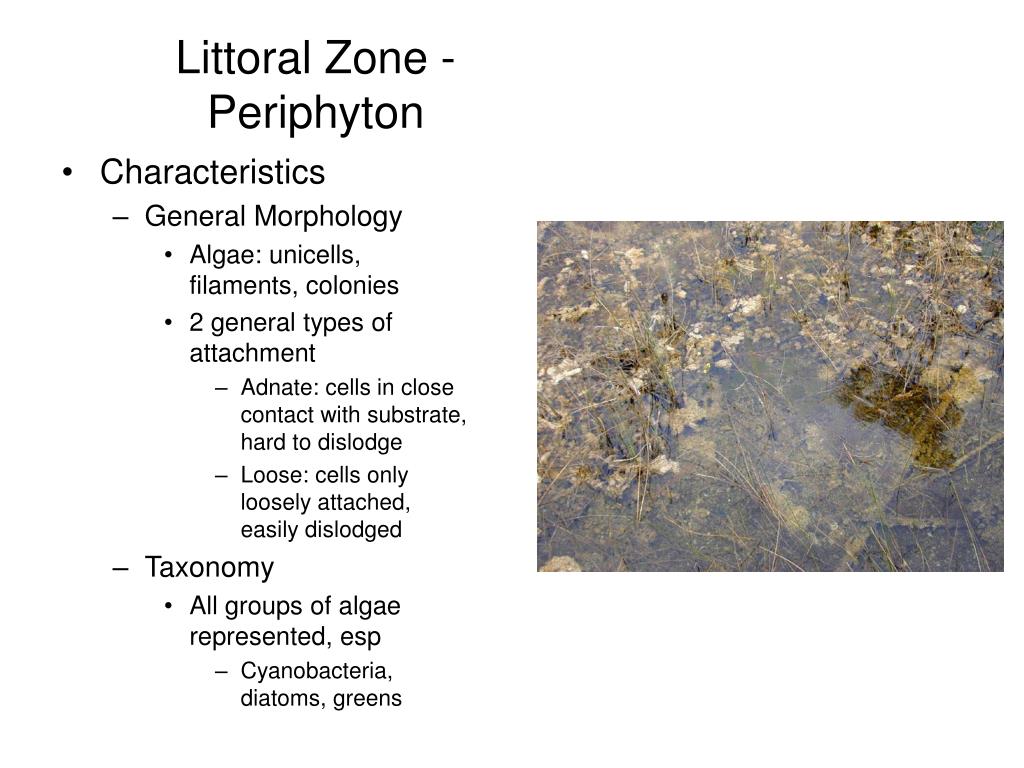 Littoral Zone - Periphyton

• Characteristics
– General Morphology
• Algae: unicells, filaments, colonies
• 2 general types of attachment
– Adnate: cells in close contact with substrate, hard to dislodge
– Loose: cells only loosely attached, easily dislodged
– Taxonomy
• All groups of algae represented, esp
– Cyanobacteria, diatoms, greens